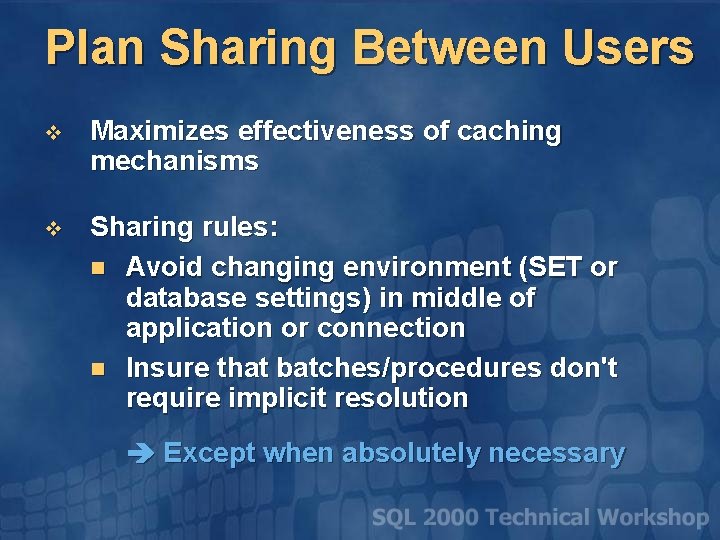 Plan Sharing Between Users

❖ Maximizes effectiveness of caching mechanisms

❖ Sharing rules:

■ Avoid changing environment (SET or database settings) in middle of application or connection

■ Insure that batches/procedures don't require implicit resolution

➔ Except when absolutely necessary

SQL 2000 Technical Workshop